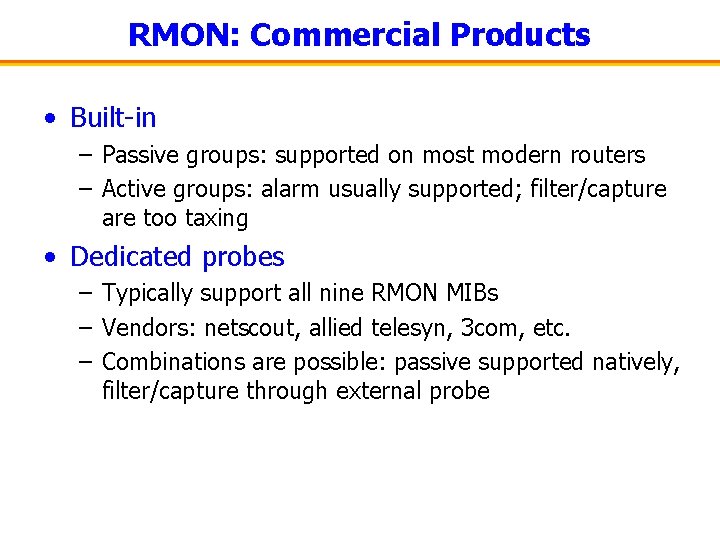 RMON: Commercial Products

• Built-in
– Passive groups: supported on most modern routers
– Active groups: alarm usually supported; filter/capture are too taxing

• Dedicated probes
– Typically support all nine RMON MIBs
– Vendors: netscout, allied telesyn, 3com, etc.
– Combinations are possible: passive supported natively, filter/capture through external probe